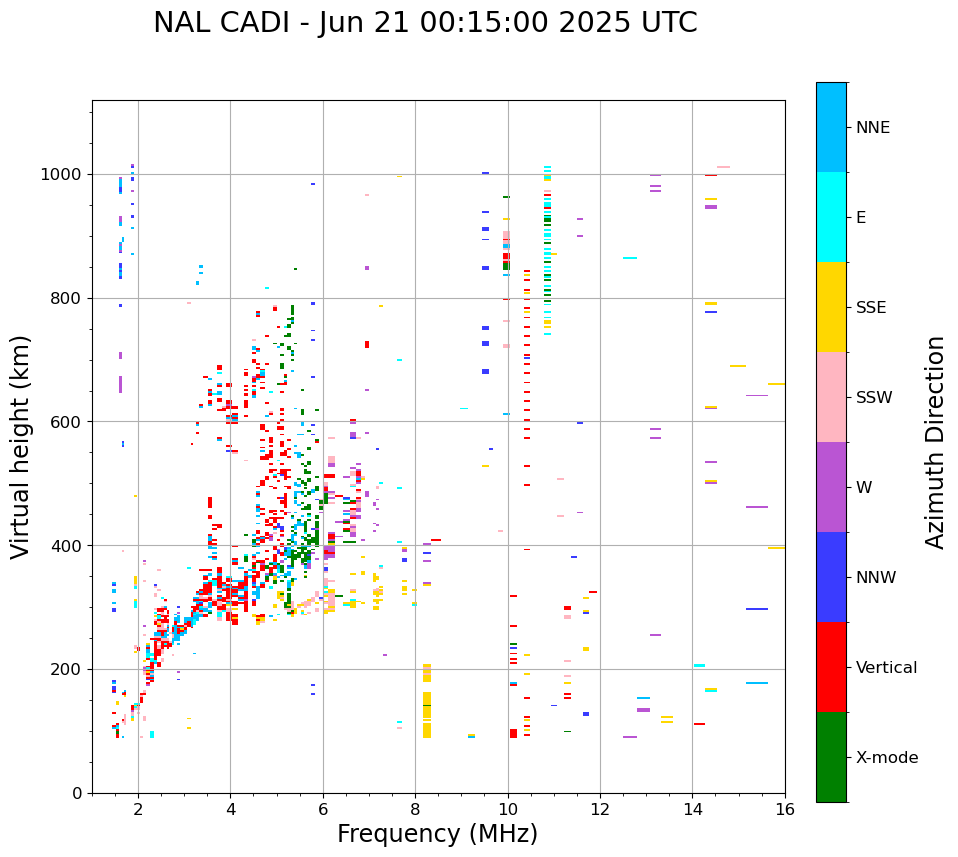 NAL CADI - Jun 21 00:15:00 2025 UTC

Virtual height (km)

1000
800
600
400
200
0

2
4
6
8
10
12
14
16

Frequency (MHz)

NNE
E
SSE
SSW
W
NNW
Vertical
X-mode

Azimuth Direction